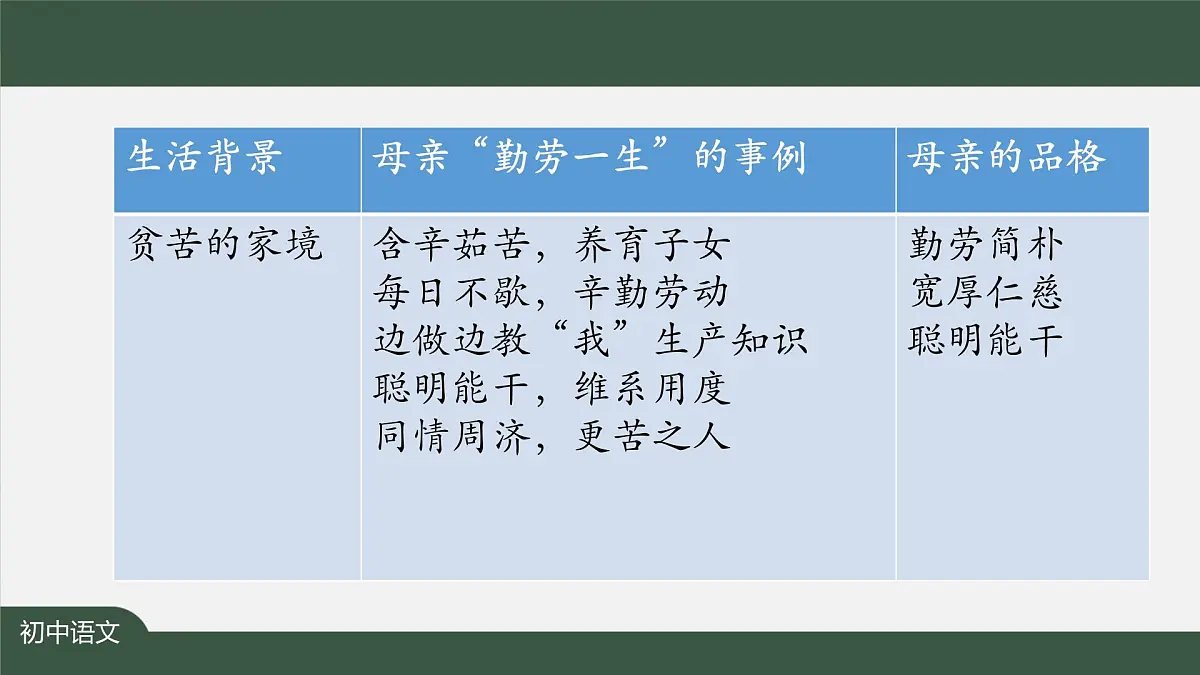 | 生活背景 | 母亲“勤劳一生”的事例 | 母亲的品格 |
|---|---|---|
| 贫苦的家境 | 含辛茹苦，养育子女<br>每日不歇，辛勤劳动<br>边做边教“我”生产知识<br>聪明能干，维系用度<br>同情周济，更苦之人 | 勤劳简朴<br>宽厚仁慈<br>聪明能干 |

初中语文